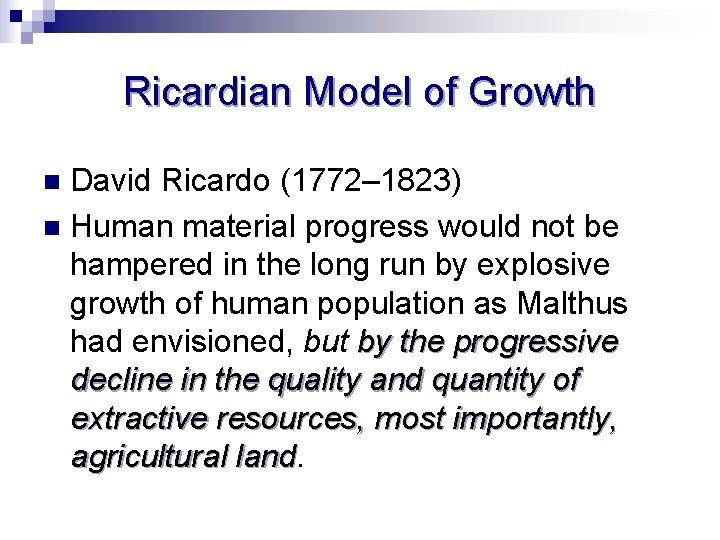 Ricardian Model of Growth

David Ricardo (1772–1823)

Human material progress would not be hampered in the long run by explosive growth of human population as Malthus had envisioned, but by the progressive decline in the quality and quantity of extractive resources, most importantly, agricultural land.